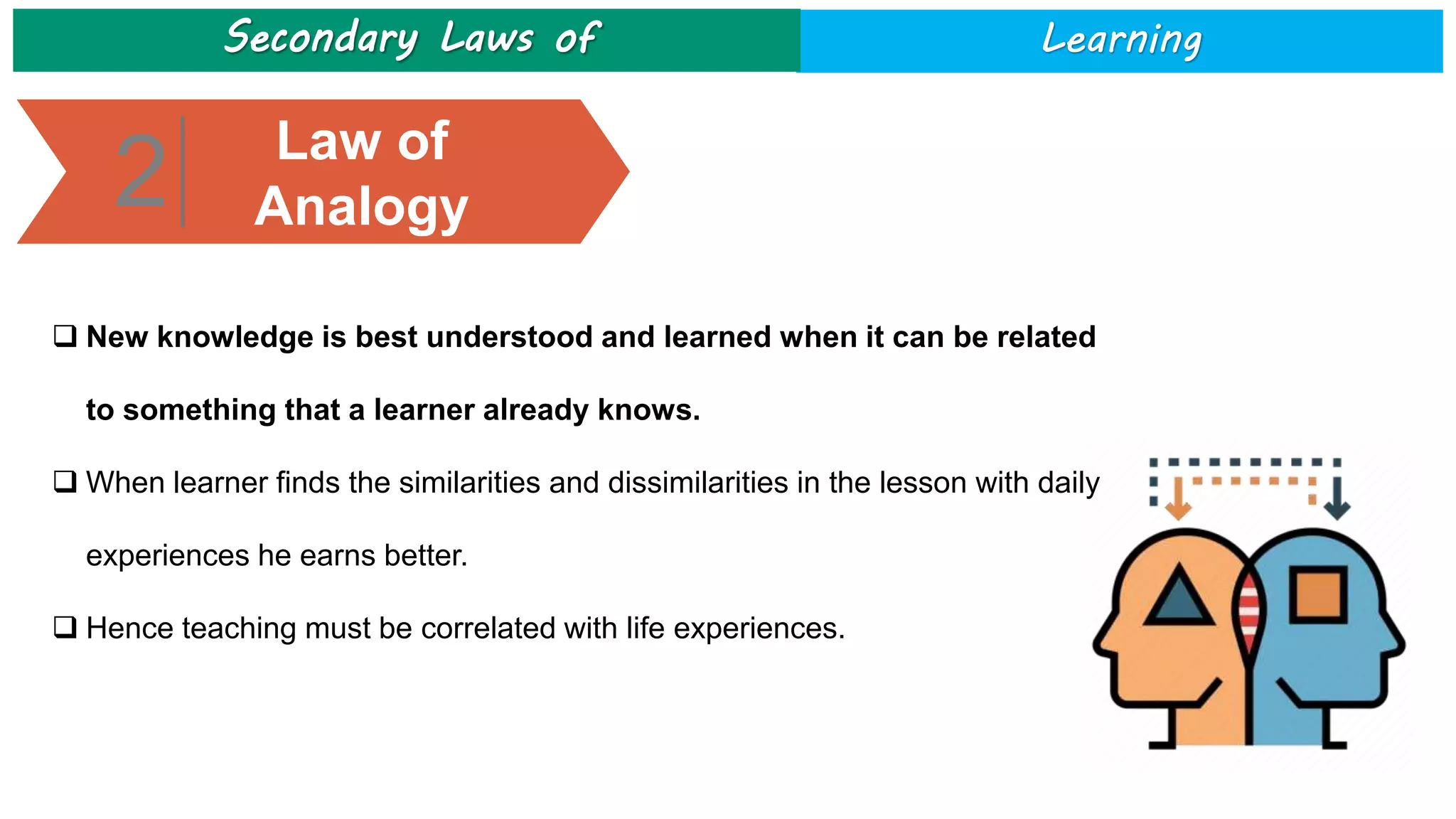 Secondary Laws of Learning

2 Law of Analogy

❑ New knowledge is best understood and learned when it can be related to something that a learner already knows.

❑ When learner finds the similarities and dissimilarities in the lesson with daily experiences he earns better.

❑ Hence teaching must be correlated with life experiences.